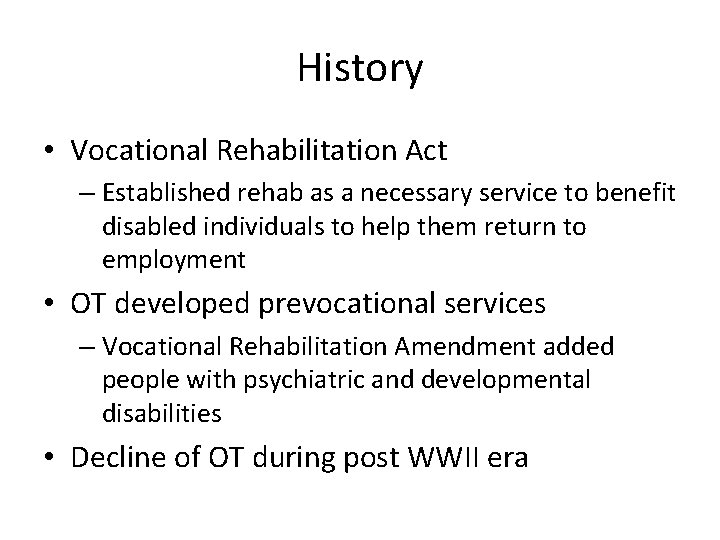 History

• Vocational Rehabilitation Act
– Established rehab as a necessary service to benefit disabled individuals to help them return to employment

• OT developed prevocational services
– Vocational Rehabilitation Amendment added people with psychiatric and developmental disabilities

• Decline of OT during post WWII era